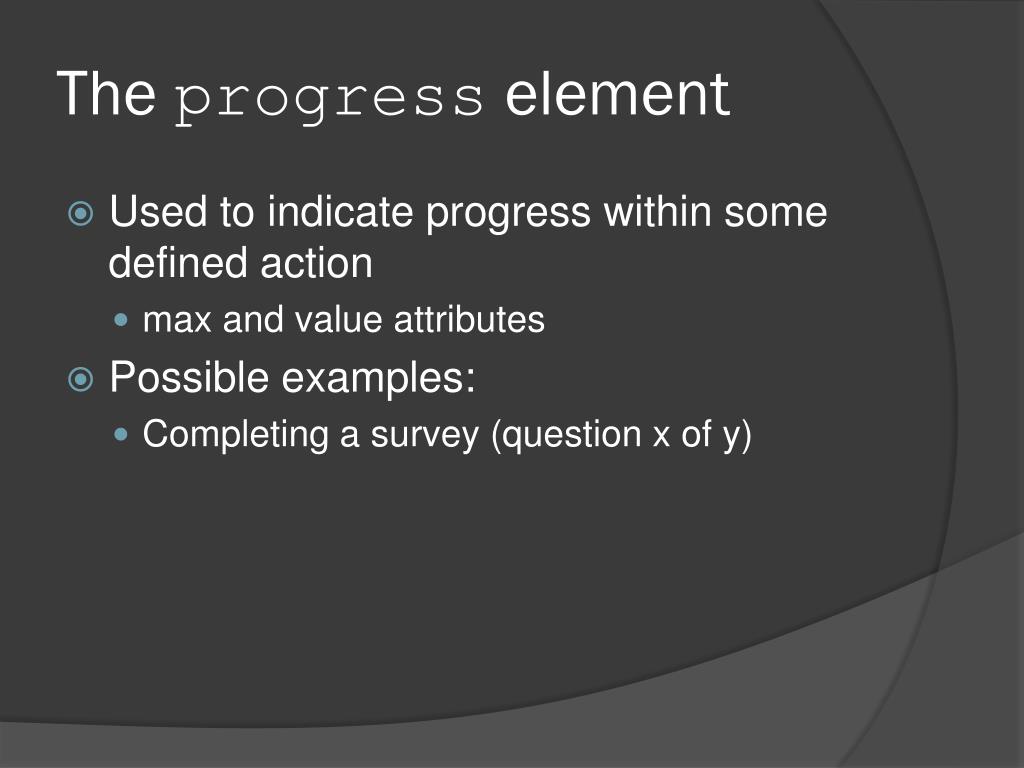 The progress element

Used to indicate progress within some defined action
max and value attributes
Possible examples:
Completing a survey (question x of y)